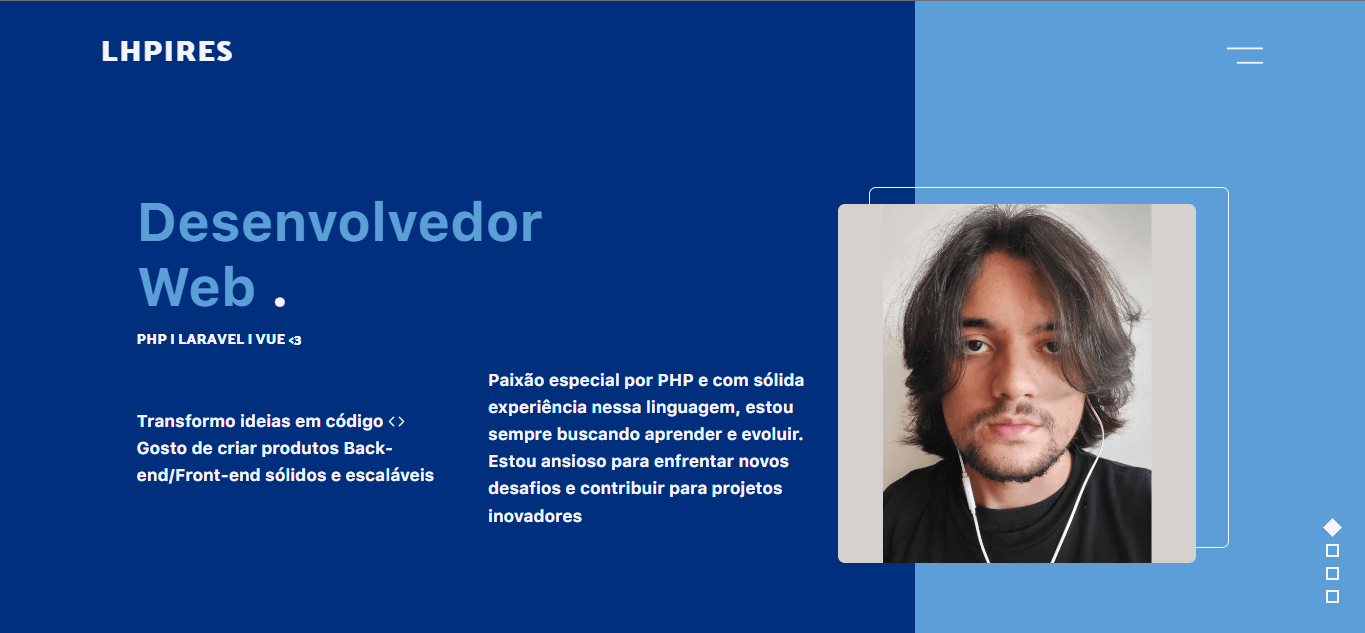 LHPIRES

Desenvolvedor Web .

PHP I LARAVEL I VUE <3

Transformo ideias em código <>
Gosto de criar produtos Back-end/Front-end sólidos e escaláveis

Paixão especial por PHP e com sólida experiência nessa linguagem, estou sempre buscando aprender e evoluir. Estou ansioso para enfrentar novos desafios e contribuir para projetos inovadores